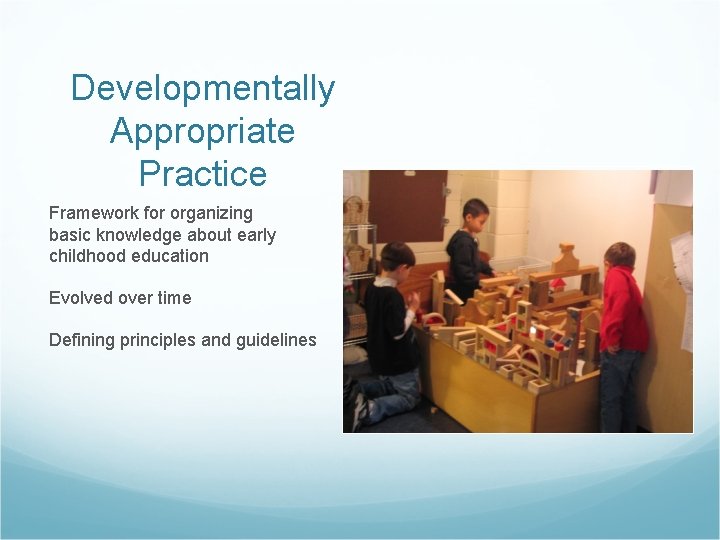 Developmentally Appropriate Practice

Framework for organizing basic knowledge about early childhood education

Evolved over time

Defining principles and guidelines